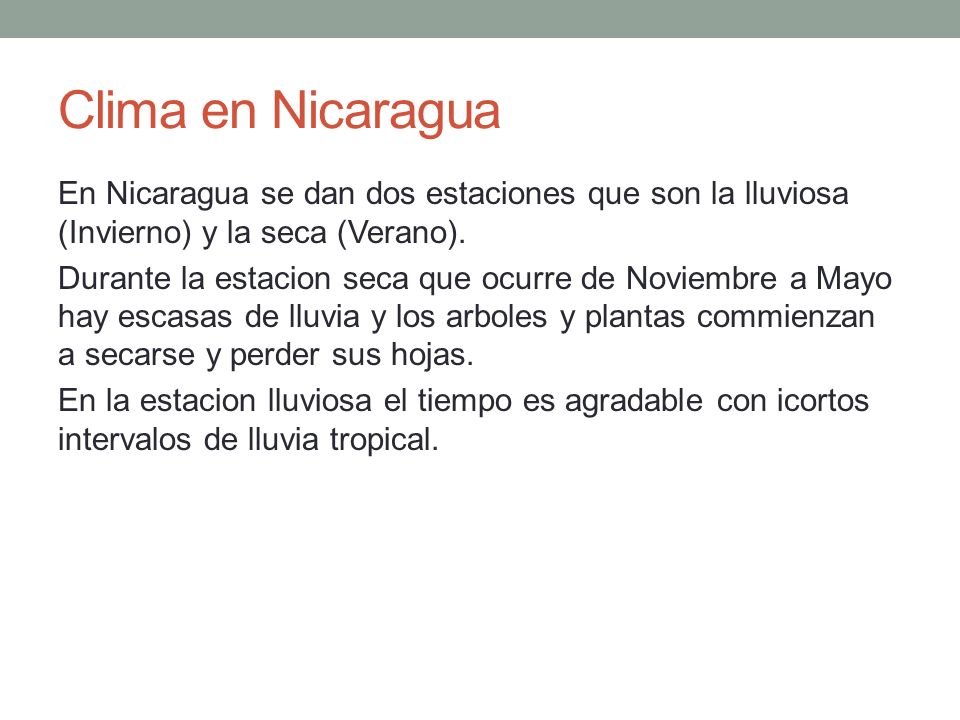 Clima en Nicaragua

En Nicaragua se dan dos estaciones que son la lluviosa (Invierno) y la seca (Verano).

Durante la estacion seca que ocurre de Noviembre a Mayo hay escasas de lluvia y los arboles y plantas commienzan a secarse y perder sus hojas.

En la estacion lluviosa el tiempo es agradable con icortos intervalos de lluvia tropical.